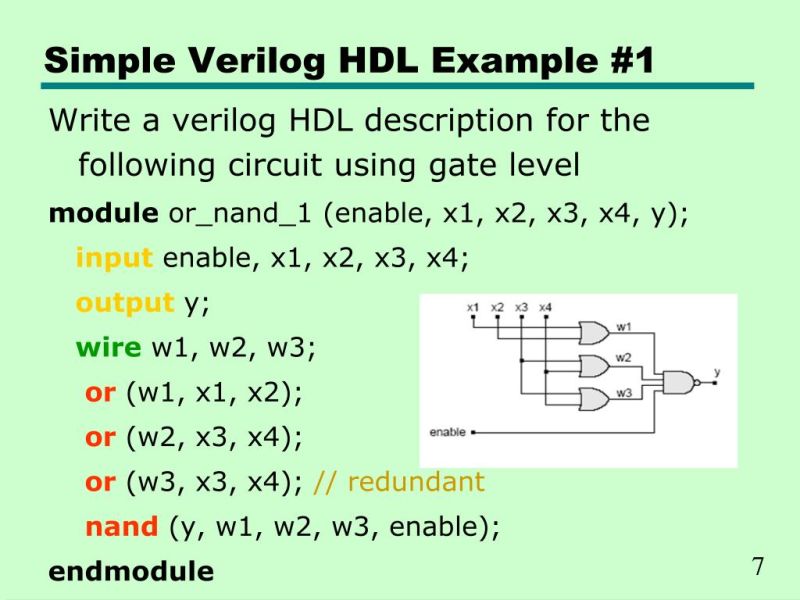 Simple Verilog HDL Example #1

Write a verilog HDL description for the following circuit using gate level

module or_nand_1 (enable, x1, x2, x3, x4, y);
input enable, x1, x2, x3, x4;
output y;
wire w1, w2, w3;
or (w1, x1, x2);
or (w2, x3, x4);
or (w3, x3, x4); // redundant
nand (y, w1, w2, w3, enable);
endmodule

x1 x2 x3 x4
w1
w2
w3
y
enable

7